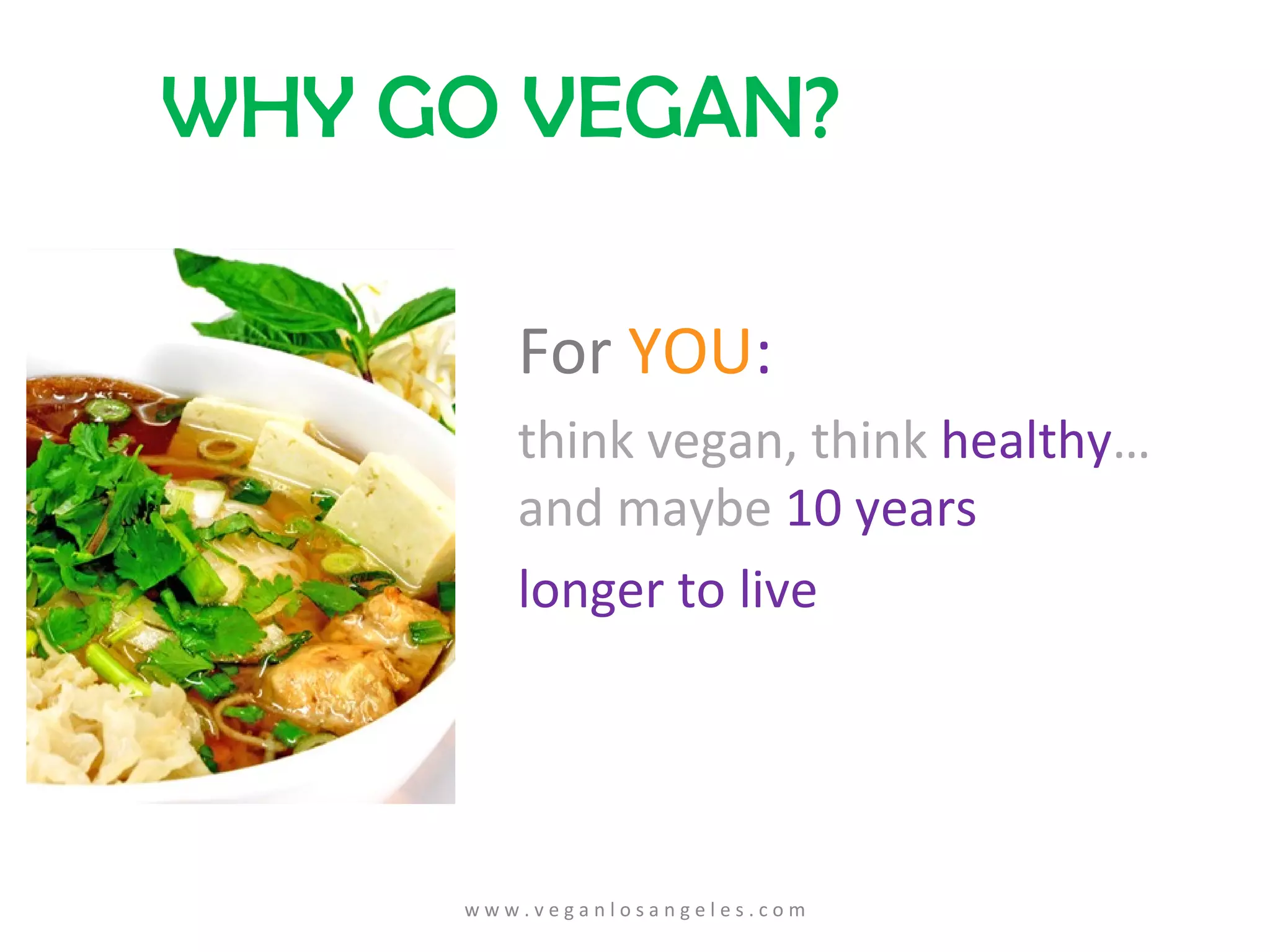 WHY GO VEGAN?

For YOU:

think vegan, think healthy…

and maybe 10 years

longer to live

www.veganlosangeles.com